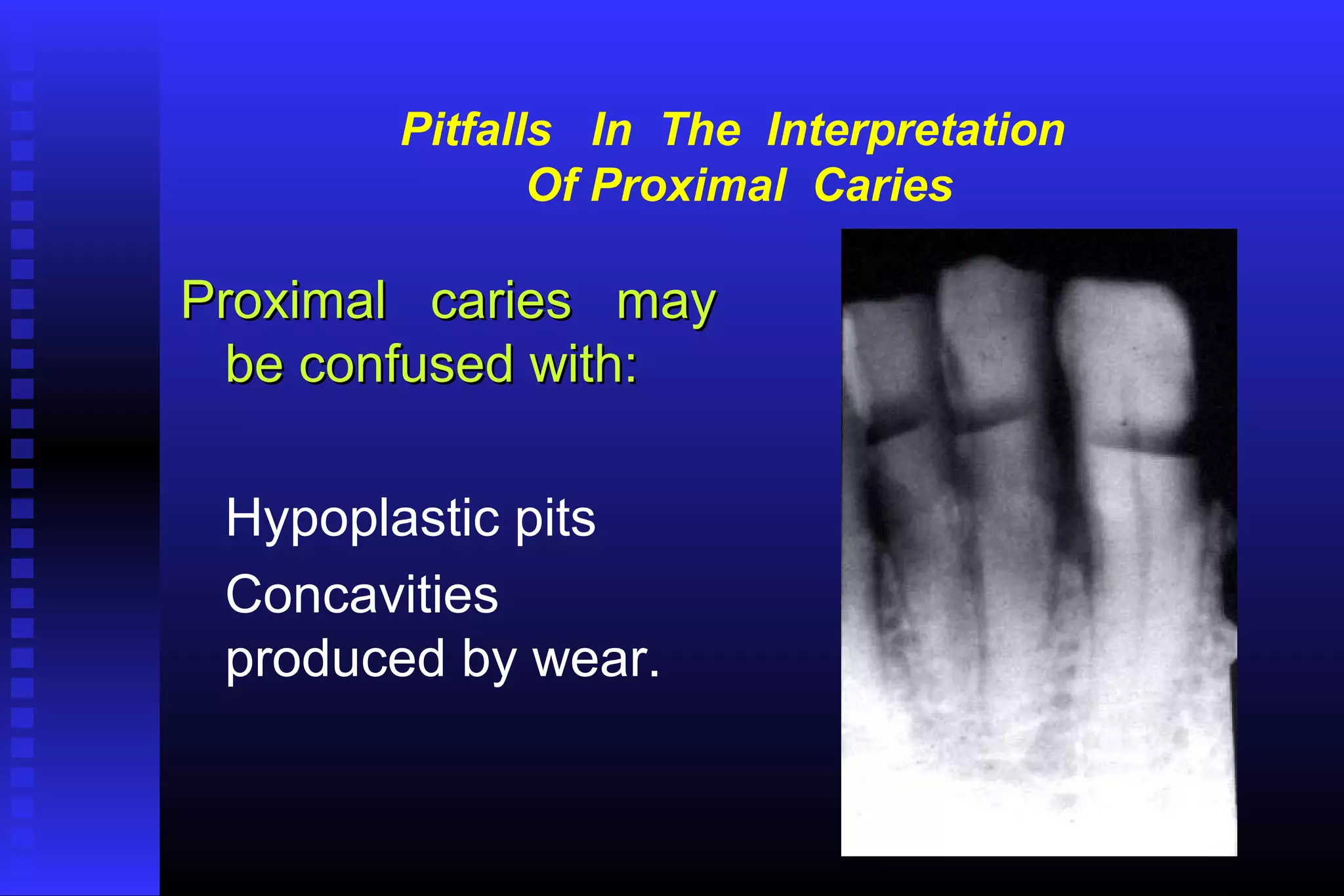 Pitfalls In The Interpretation Of Proximal Caries

Proximal caries may be confused with:

Hypoplastic pits

Concavities produced by wear.